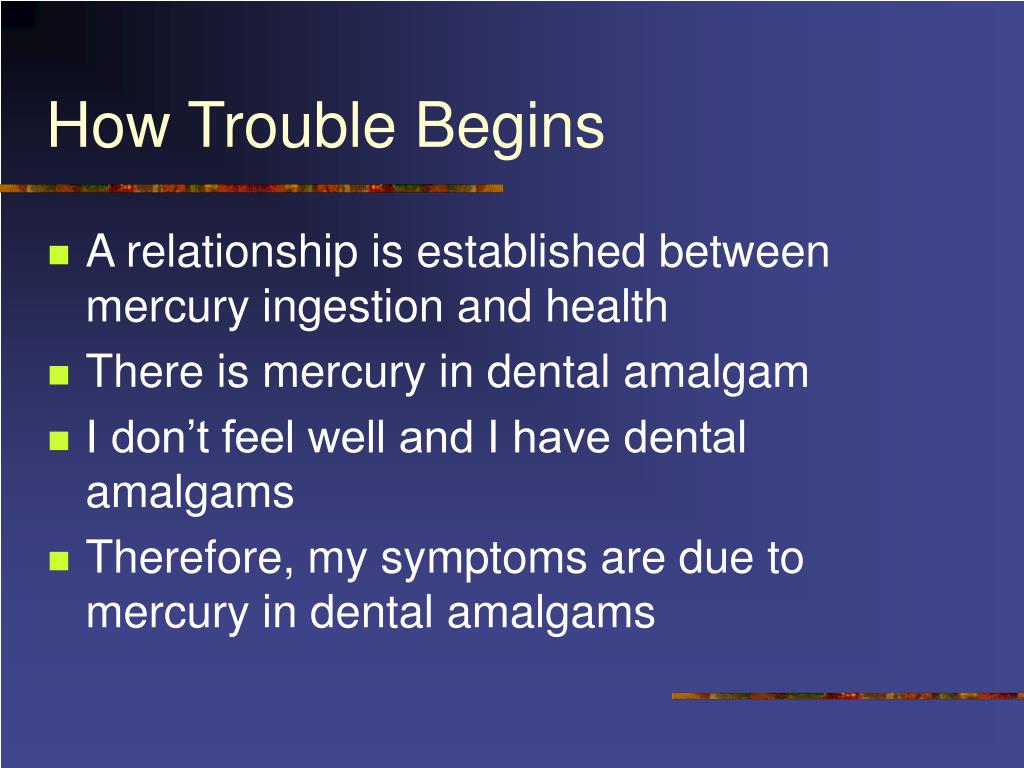 How Trouble Begins

- A relationship is established between mercury ingestion and health
- There is mercury in dental amalgam
- I don’t feel well and I have dental amalgams
- Therefore, my symptoms are due to mercury in dental amalgams